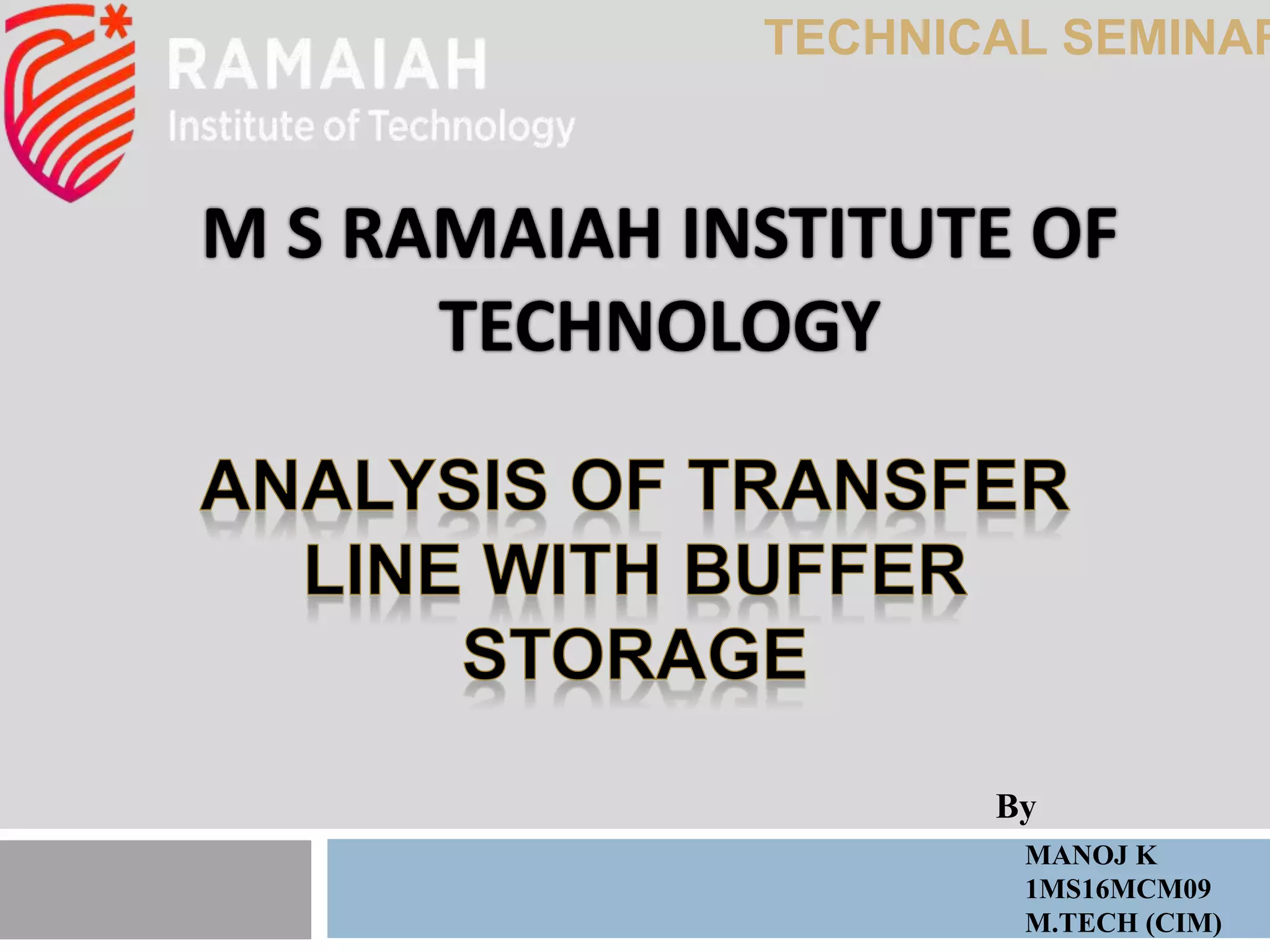 RAMAIAH
Institute of Technology

TECHNICAL SEMINAR

M S RAMAIAH INSTITUTE OF TECHNOLOGY

ANALYSIS OF TRANSFER LINE WITH BUFFER STORAGE

By

MANOJ K
1MS16MCM09
M.TECH (CIM)